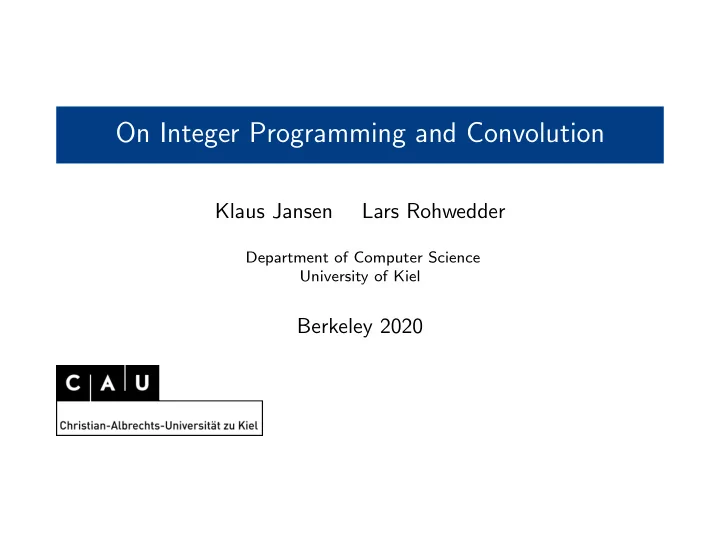 On Integer Programming and Convolution

Klaus Jansen Lars Rohwedder

Department of Computer Science
University of Kiel

Berkeley 2020

C A U

Christian-Albrechts-Universität zu Kiel